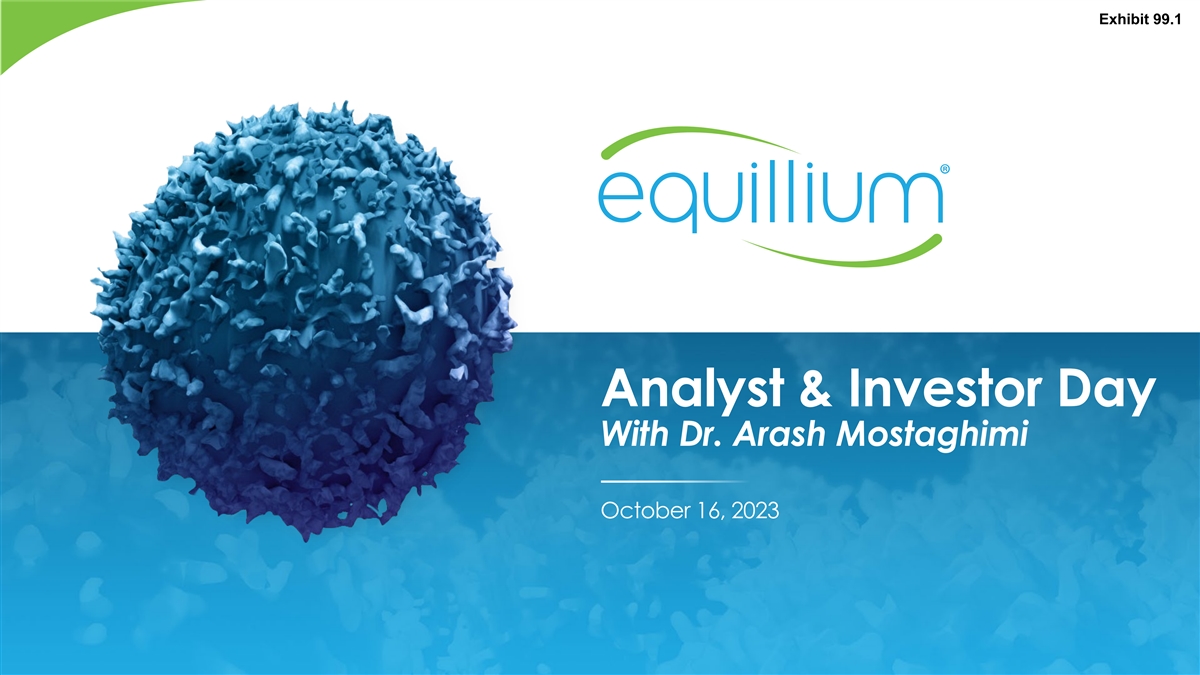 Exhibit 99.1

equillium®

Analyst & Investor Day
With Dr. Arash Mostaghimi

October 16, 2023